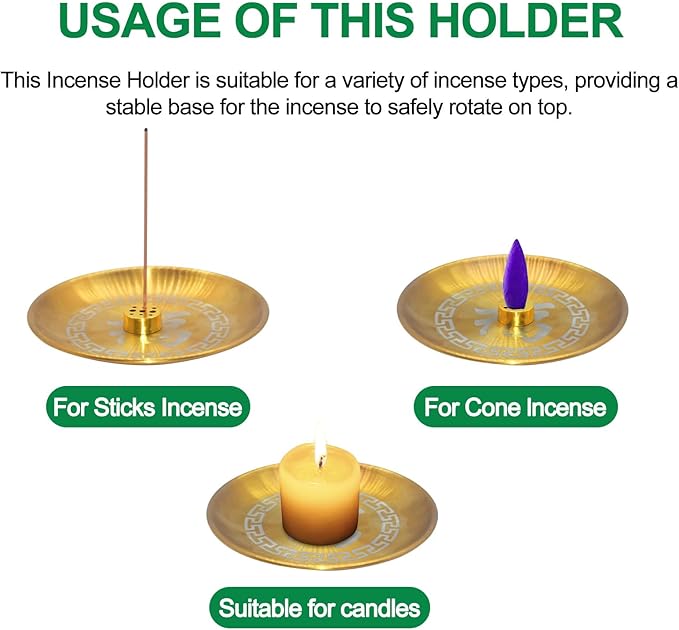 USAGE OF THIS HOLDER

This Incense Holder is suitable for a variety of incense types, providing a stable base for the incense to safely rotate on top.

For Sticks Incense

For Cone Incense

Suitable for candles